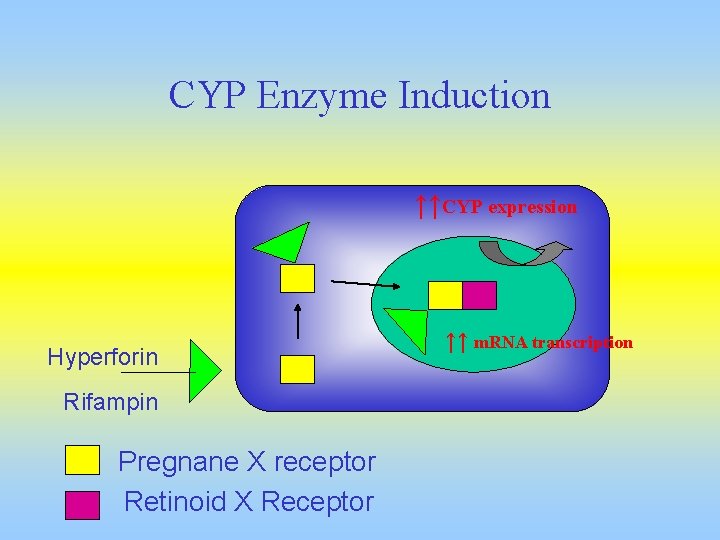 CYP Enzyme Induction

↑↑CYP expression

↑↑ mRNA transcription

Hyperforin

Rifampin

Pregnane X receptor

Retinoid X Receptor